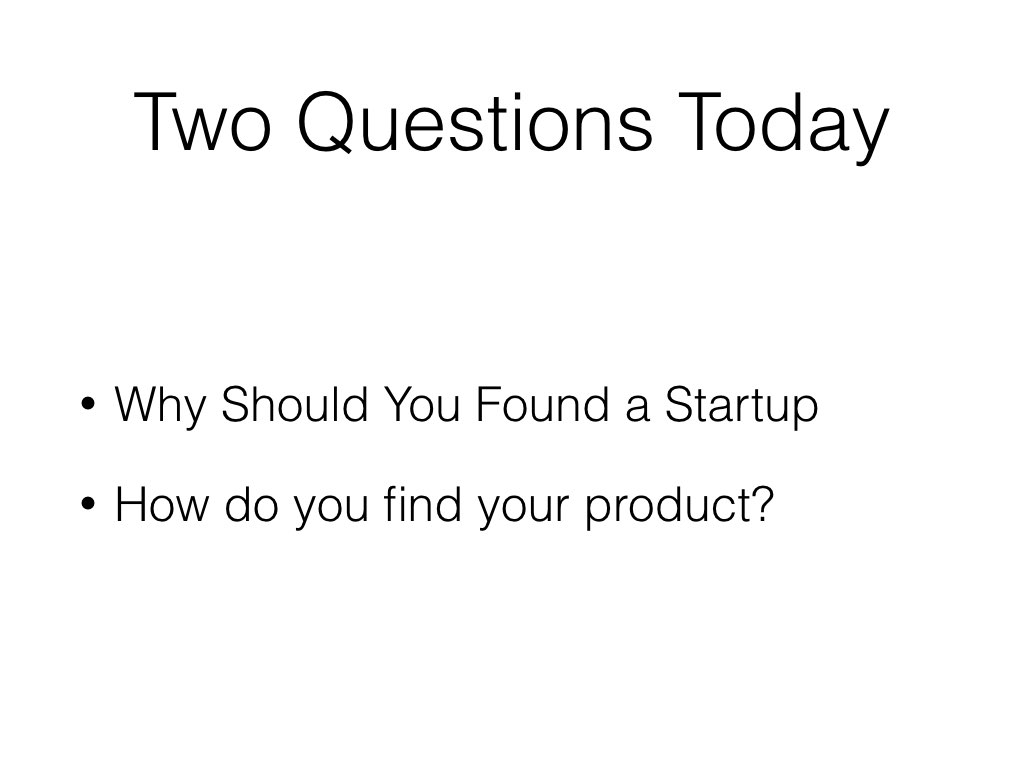 Two Questions Today

• Why Should You Found a Startup

• How do you find your product?